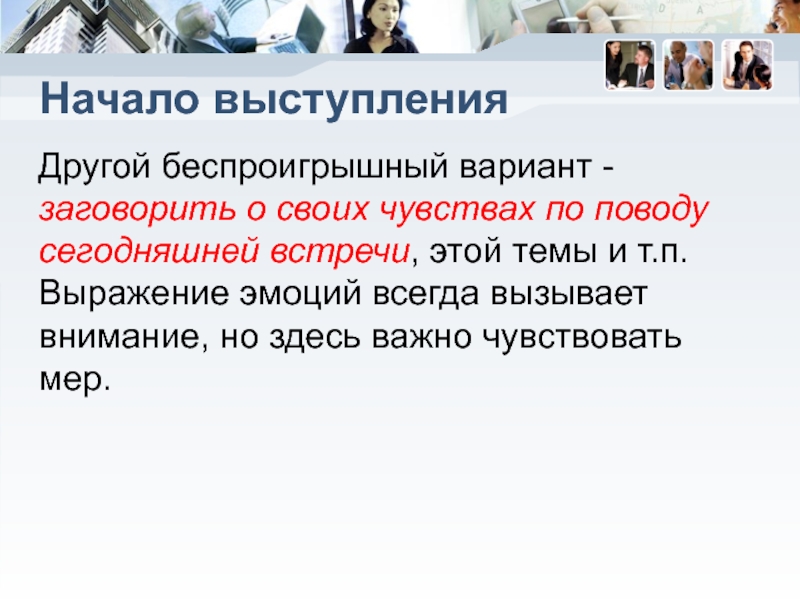 Начало выступления

Другой беспроигрышный вариант - заговорить о своих чувствах по поводу сегодняшней встречи, этой темы и т.п. Выражение эмоций всегда вызывает внимание, но здесь важно чувствовать мер.